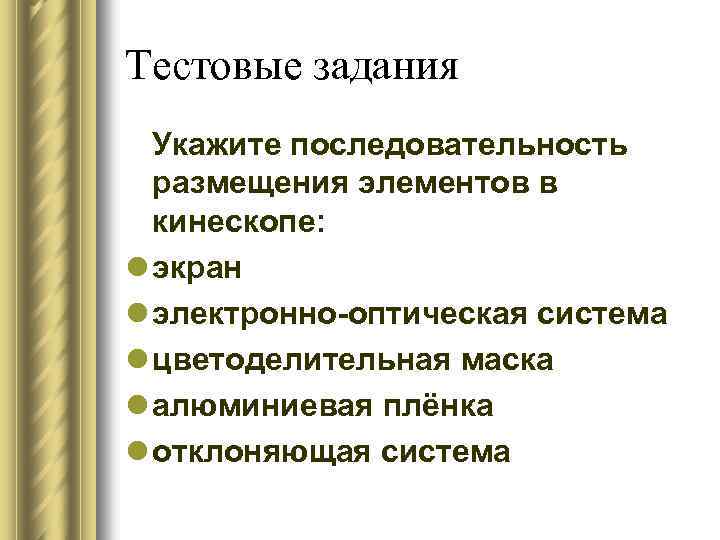 Тестовые задания

Укажите последовательность размещения элементов в кинескопе:

- экран
- электронно-оптическая система
- цветоделительная маска
- алюминиевая плёнка
- отклоняющая система